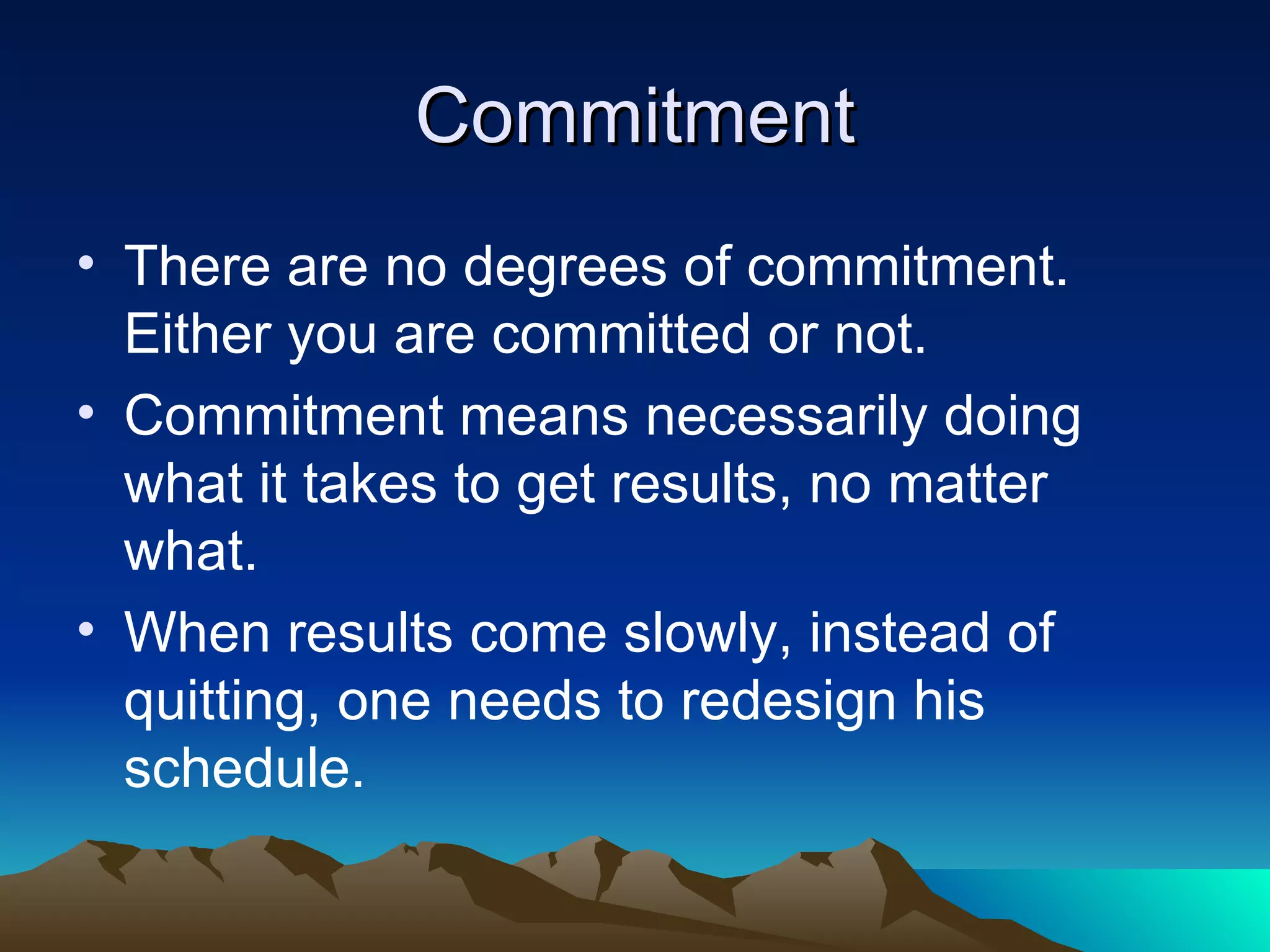 Commitment

• There are no degrees of commitment. Either you are committed or not.
• Commitment means necessarily doing what it takes to get results, no matter what.
• When results come slowly, instead of quitting, one needs to redesign his schedule.